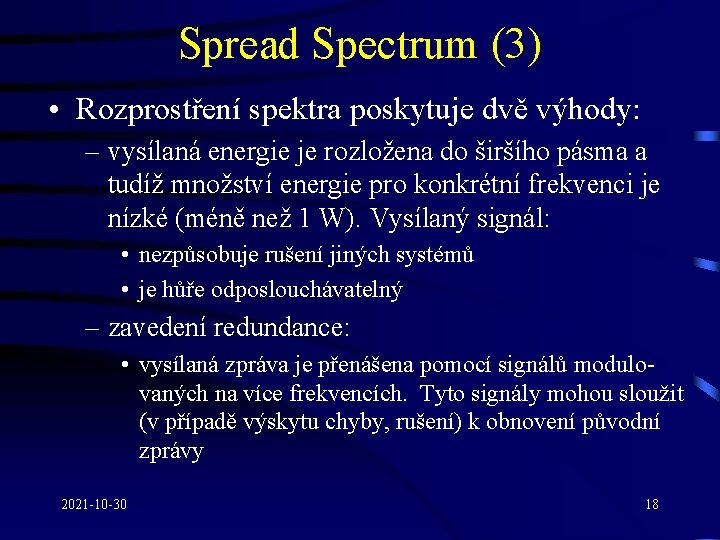 Spread Spectrum (3)

• Rozprostření spektra poskytuje dvě výhody:

– vysílaná energie je rozložena do širšího pásma a tudíž množství energie pro konkrétní frekvenci je nízké (méně než 1 W). Vysílaný signál:

• nezpůsobuje rušení jiných systémů

• je hůře odposlouchávatelný

– zavedení redundance:

• vysílaná zpráva je přenášena pomocí signálů modulovaných na více frekvencích. Tyto signály mohou sloužit (v případě výskytu chyby, rušení) k obnovení původní zprávy

2021-10-30

18